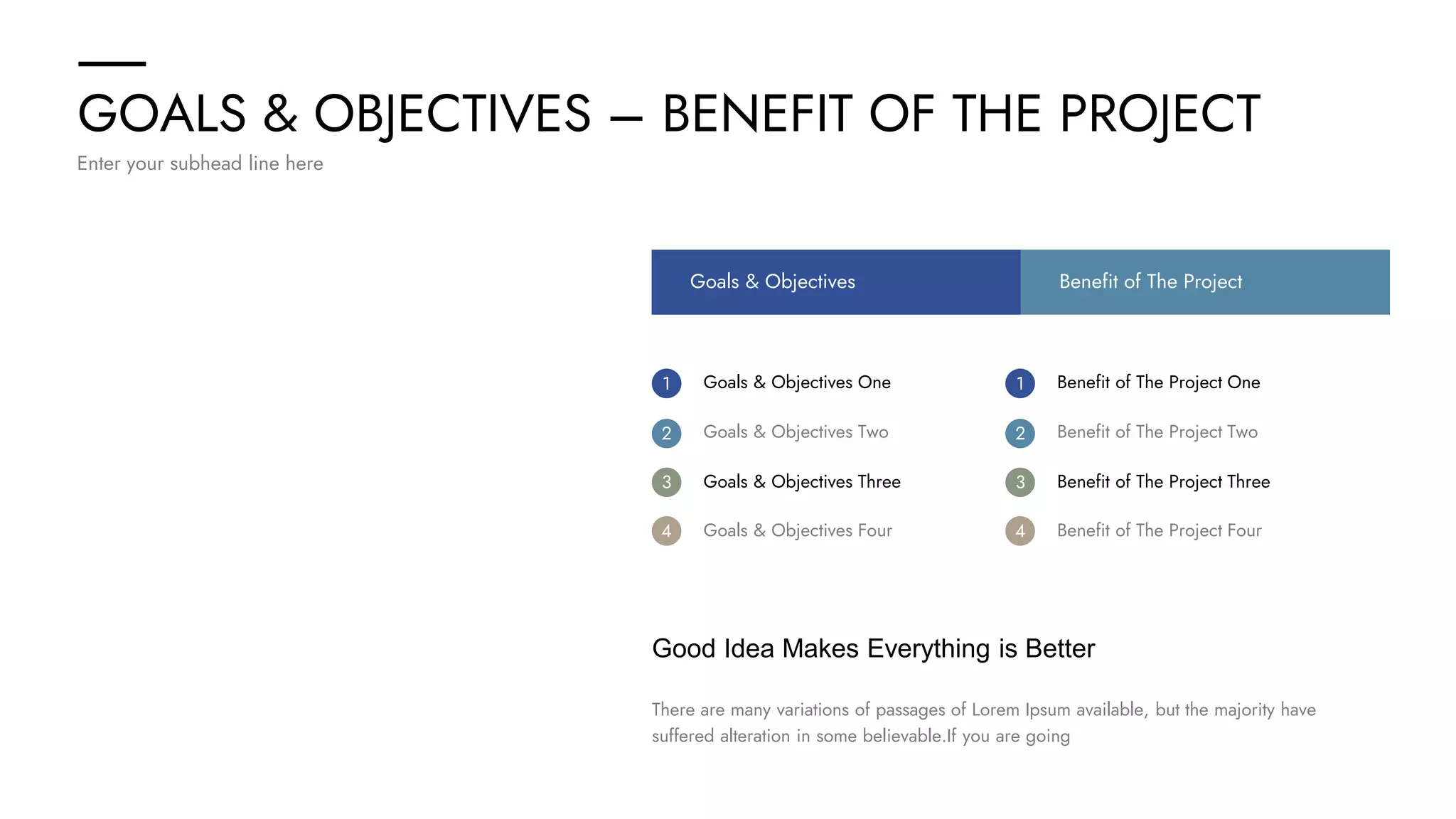 GOALS & OBJECTIVES – BENEFIT OF THE PROJECT
Enter your subhead line here

Goals & Objectives

1 Goals & Objectives One
2 Goals & Objectives Two
3 Goals & Objectives Three
4 Goals & Objectives Four

Benefit of The Project

1 Benefit of The Project One
2 Benefit of The Project Two
3 Benefit of The Project Three
4 Benefit of The Project Four

Good Idea Makes Everything is Better

There are many variations of passages of Lorem Ipsum available, but the majority have suffered alteration in some believable.If you are going